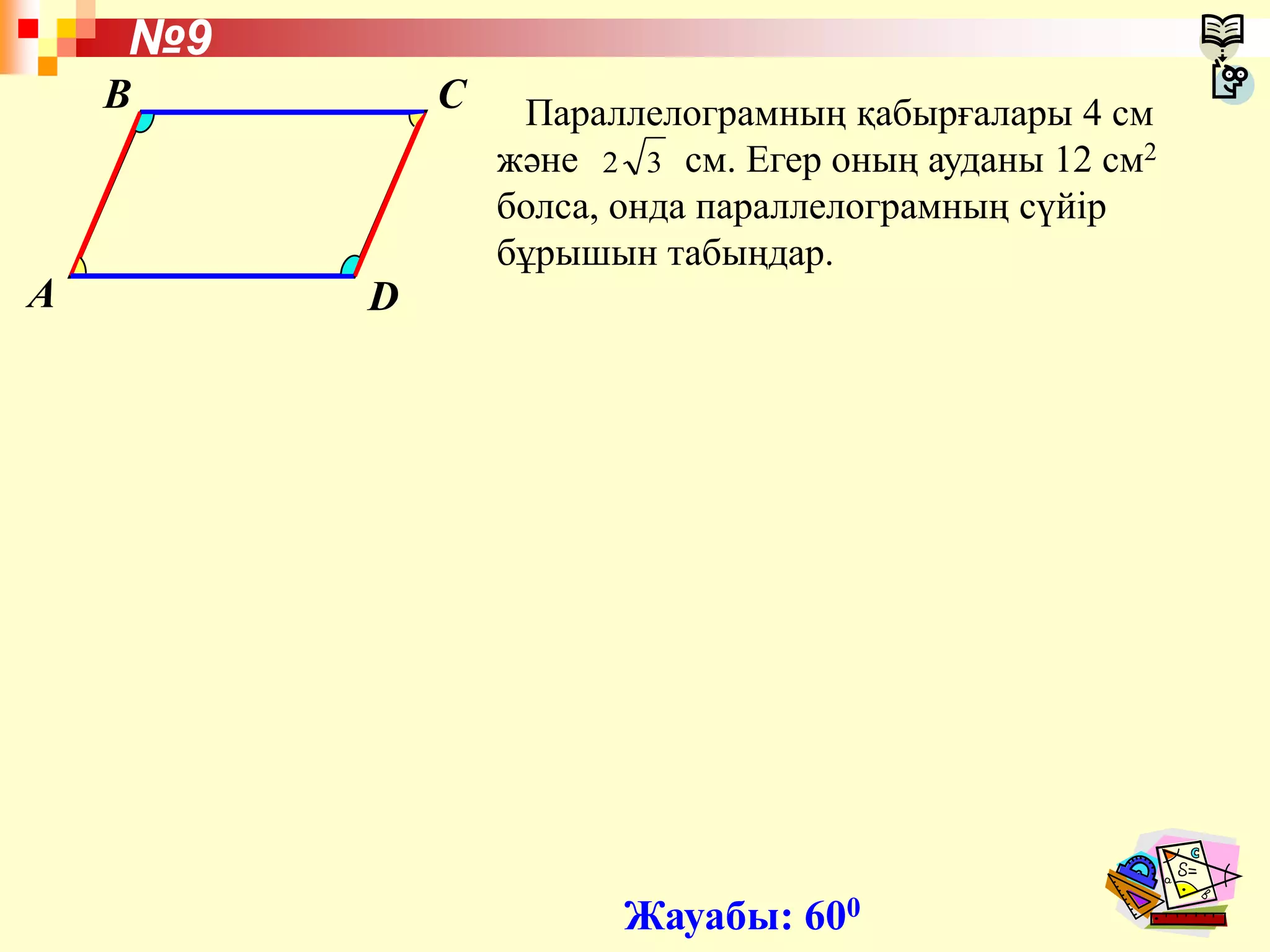 №9

B C A D

Параллелограмның қабырғалары 4 см және $2\sqrt{3}$ см. Егер оның ауданы 12 см$^2$ болса, онда параллелограмның сүйір бұрышын табыңдар.

Жауабы: $60^0$